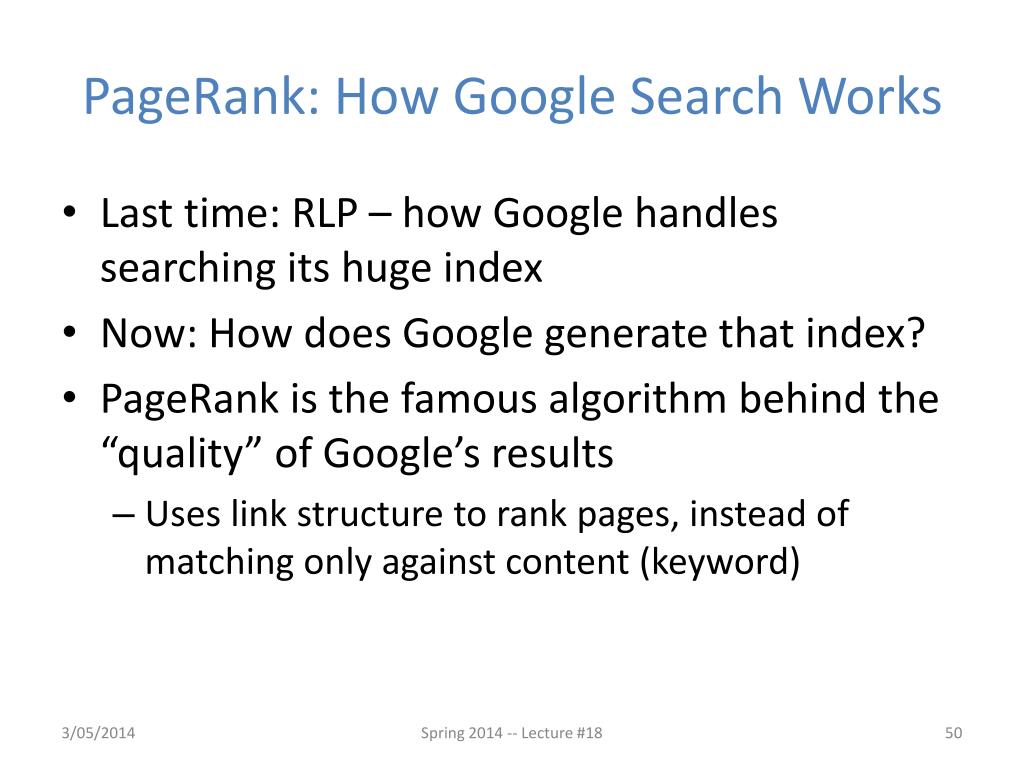 PageRank: How Google Search Works

• Last time: RLP – how Google handles searching its huge index
• Now: How does Google generate that index?
• PageRank is the famous algorithm behind the “quality” of Google’s results
– Uses link structure to rank pages, instead of matching only against content (keyword)

3/05/2014

Spring 2014 -- Lecture #18

50